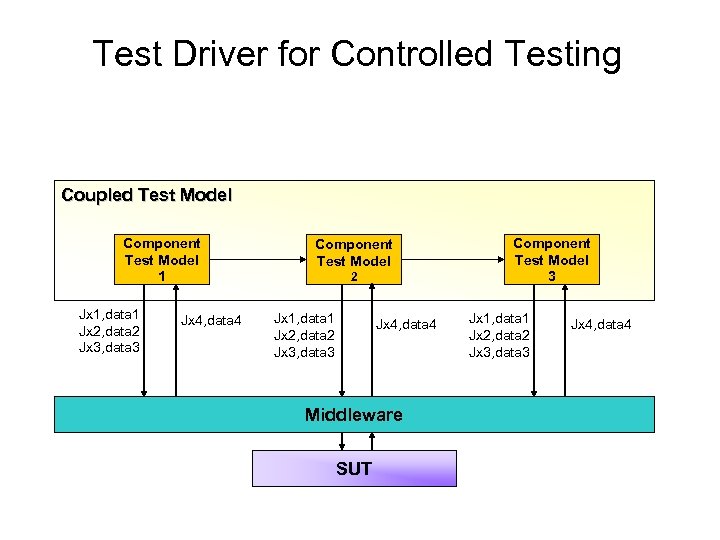 Test Driver for Controlled Testing

Coupled Test Model

Component Test Model 1

Component Test Model 2

Component Test Model 3

Jx1,data1
Jx2,data2
Jx3,data3

Jx4,data4

Jx1,data1
Jx2,data2
Jx3,data3

Jx4,data4

Jx1,data1
Jx2,data2
Jx3,data3

Jx4,data4

Middleware

SUT